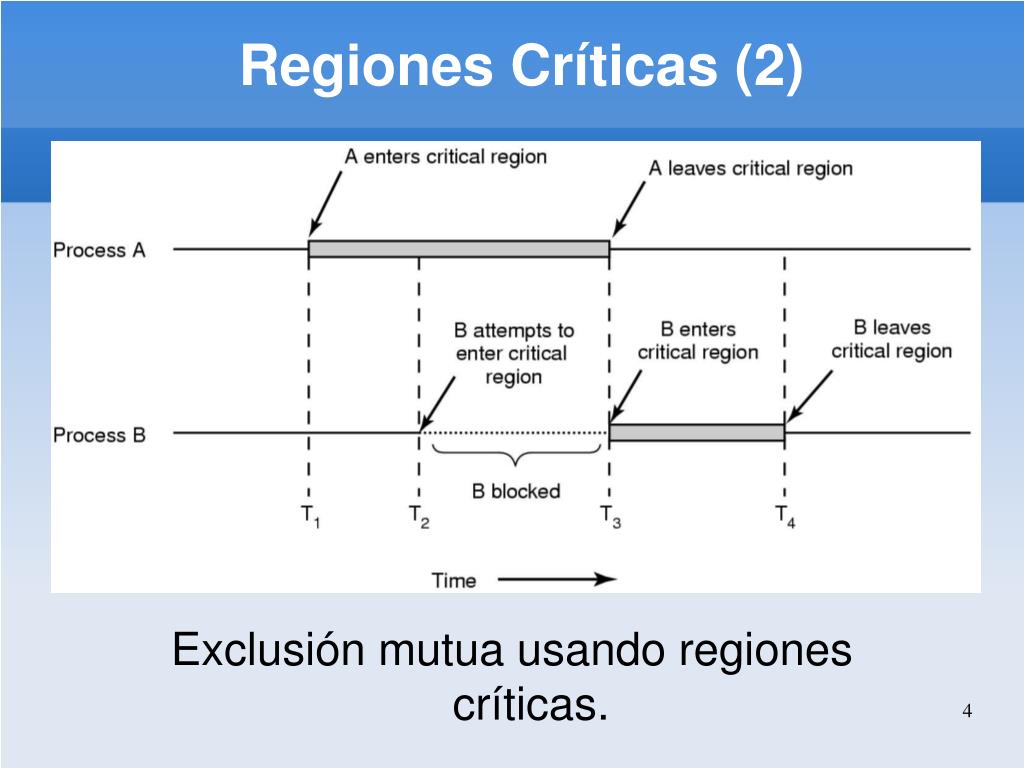 Regiones Críticas (2)

A enters critical region

A leaves critical region

Process A

B attempts to enter critical region

B enters critical region

B leaves critical region

Process B

B blocked

$T_1$ $T_2$ $T_3$ $T_4$

Time

Exclusión mutua usando regiones críticas.

4